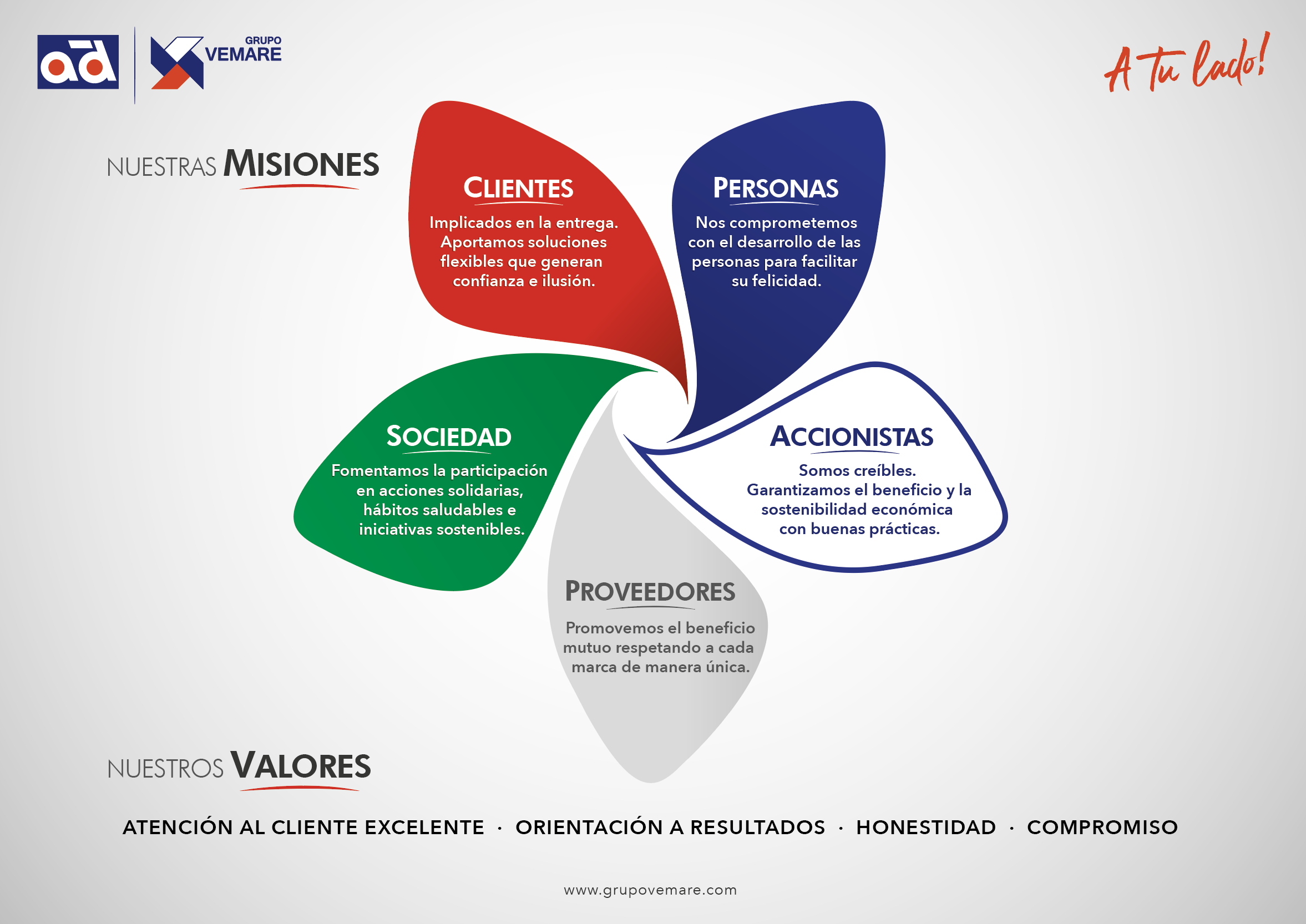 ad

GRUPO VEMARE

A tu lado!

NUESTRAS MISIONES

CLIENTES

Implicados en la entrega. Aportamos soluciones flexibles que generan confianza e ilusión.

PERSONAS

Nos comprometemos con el desarrollo de las personas para facilitar su felicidad.

SOCIEDAD

Fomentamos la participación en acciones solidarias, hábitos saludables e iniciativas sostenibles.

ACCIONISTAS

Somos creíbles. Garantizamos el beneficio y la sostenibilidad económica con buenas prácticas.

PROVEEDORES

Promovemos el beneficio mutuo respetando a cada marca de manera única.

NUESTROS VALORES

ATENCIÓN AL CLIENTE EXCELENTE · ORIENTACIÓN A RESULTADOS · HONESTIDAD · COMPROMISO

www.grupovemare.com